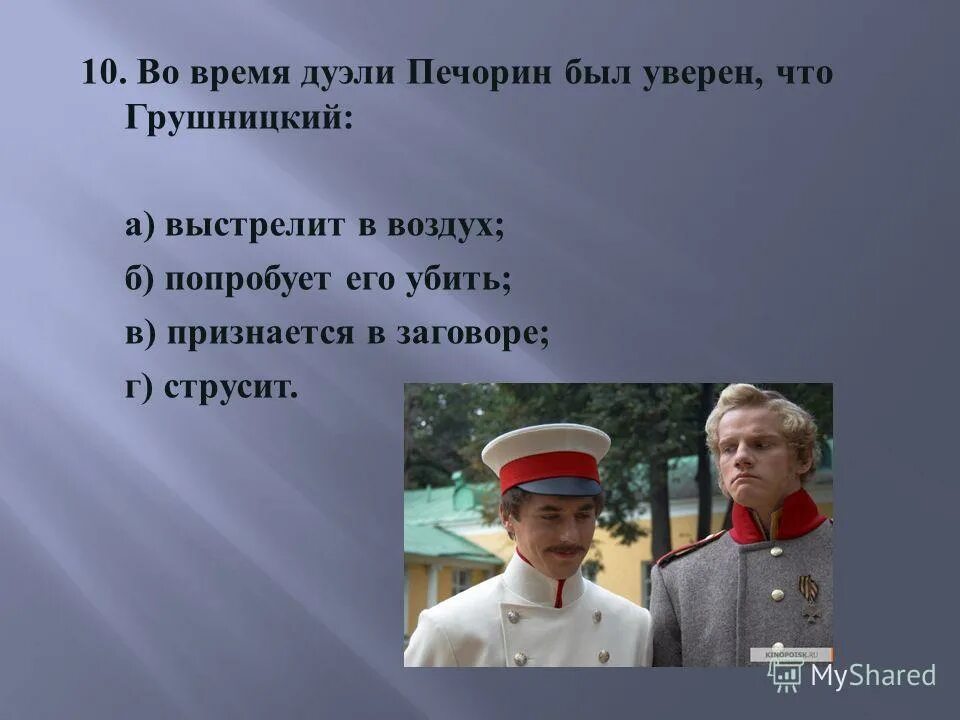 10. Во время дуэли Печорин был уверен, что Грушницкий:

а) выстрелит в воздух;

б) попробует его убить;

в) признается в заговоре;

г) струсит.

KINOPOISK.RU

MyShared